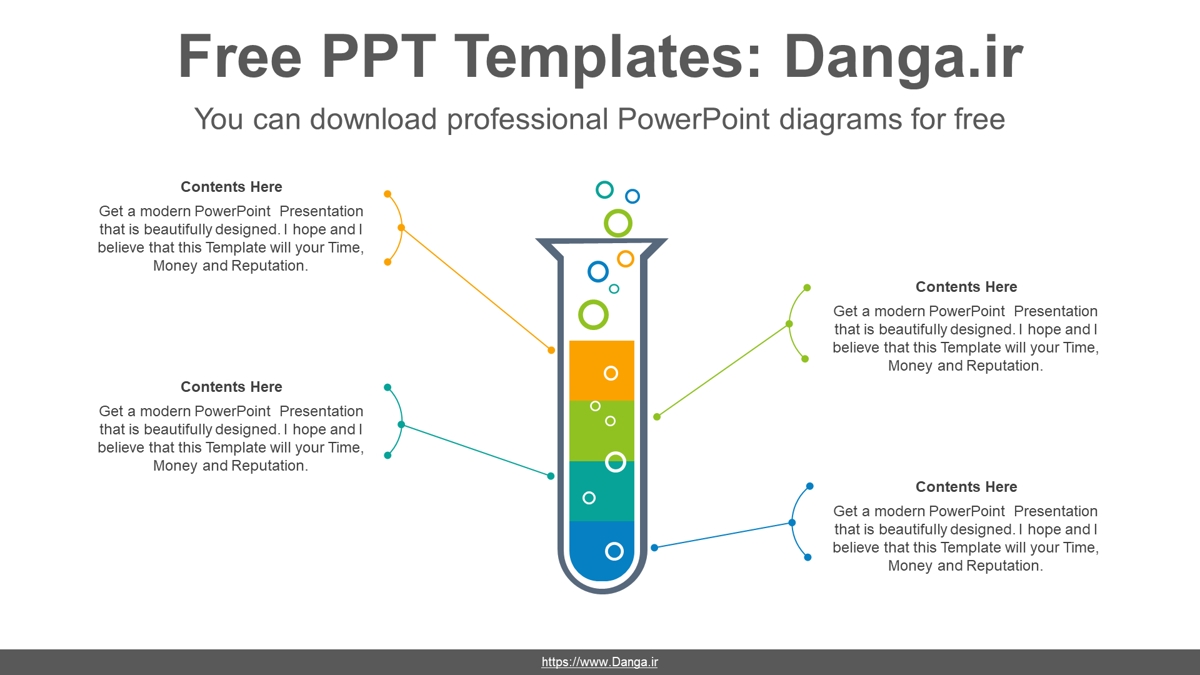 Free PPT Templates: Danga.ir

You can download professional PowerPoint diagrams for free

Contents Here

Get a modern PowerPoint Presentation that is beautifully designed. I hope and I believe that this Template will your Time, Money and Reputation.

Contents Here

Get a modern PowerPoint Presentation that is beautifully designed. I hope and I believe that this Template will your Time, Money and Reputation.

Contents Here

Get a modern PowerPoint Presentation that is beautifully designed. I hope and I believe that this Template will your Time, Money and Reputation.

Contents Here

Get a modern PowerPoint Presentation that is beautifully designed. I hope and I believe that this Template will your Time, Money and Reputation.

https://www.Danga.ir